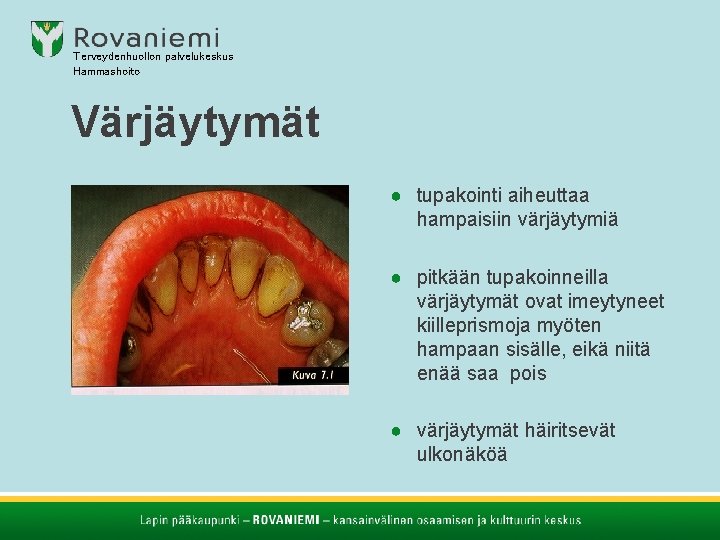 Rovaniemi
Terveydenhuollon palvelukeskus
Hammashoito

Värjäytymät

Kuva 7.1

● tupakointi aiheuttaa hampaisiin värjäytymiä

● pitkään tupakoinneilla värjäytymät ovat imeytyneet kiilleprismoja myöten hampaan sisälle, eikä niitä enää saa pois

● värjäytymät häiritsevät ulkonäköä

Lapin pääkaupunki – ROVANIEMI – kansainvälinen osaamisen ja kulttuurin keskus